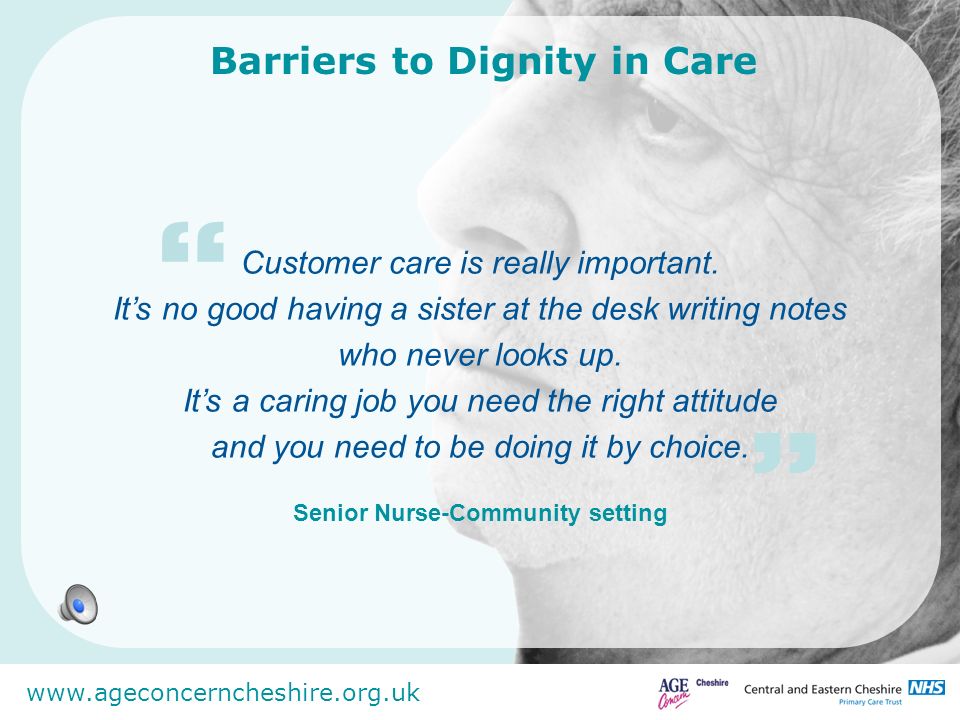 Barriers to Dignity in Care

“ Customer care is really important. It’s no good having a sister at the desk writing notes who never looks up. It’s a caring job you need the right attitude and you need to be doing it by choice. ”

Senior Nurse-Community setting

www.ageconcerncheshire.org.uk

AGE Concern Cheshire

Central and Eastern Cheshire NHS Primary Care Trust